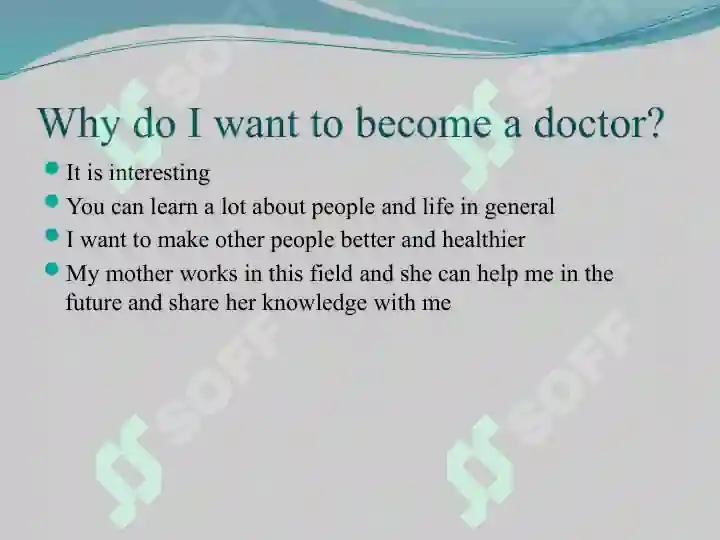 Why do I want to become a doctor?

- It is interesting
- You can learn a lot about people and life in general
- I want to make other people better and healthier
- My mother works in this field and she can help me in the future and share her knowledge with me

SOFF SOFF SOFF SOFF